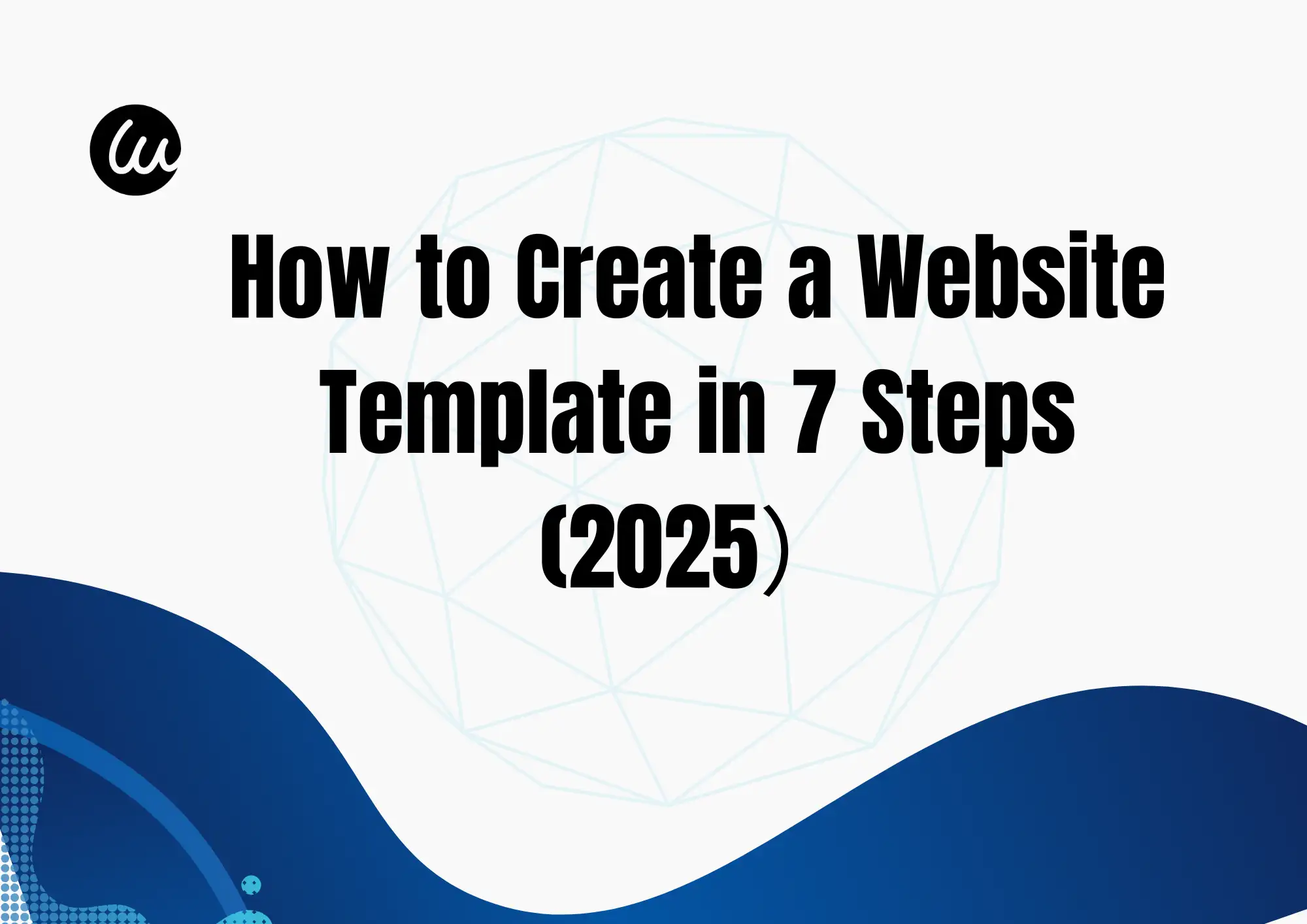 How to Create a Website Template in 7 Steps (2025)